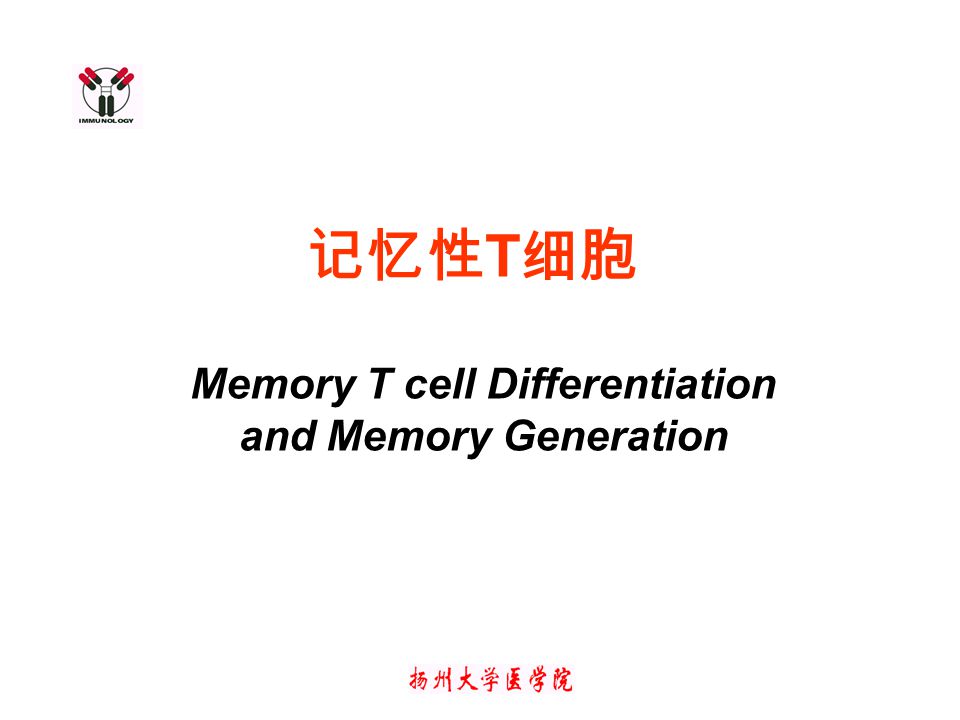 IMMUNOLOGY

记忆性T细胞

Memory T cell Differentiation and Memory Generation

扬州大学医学院